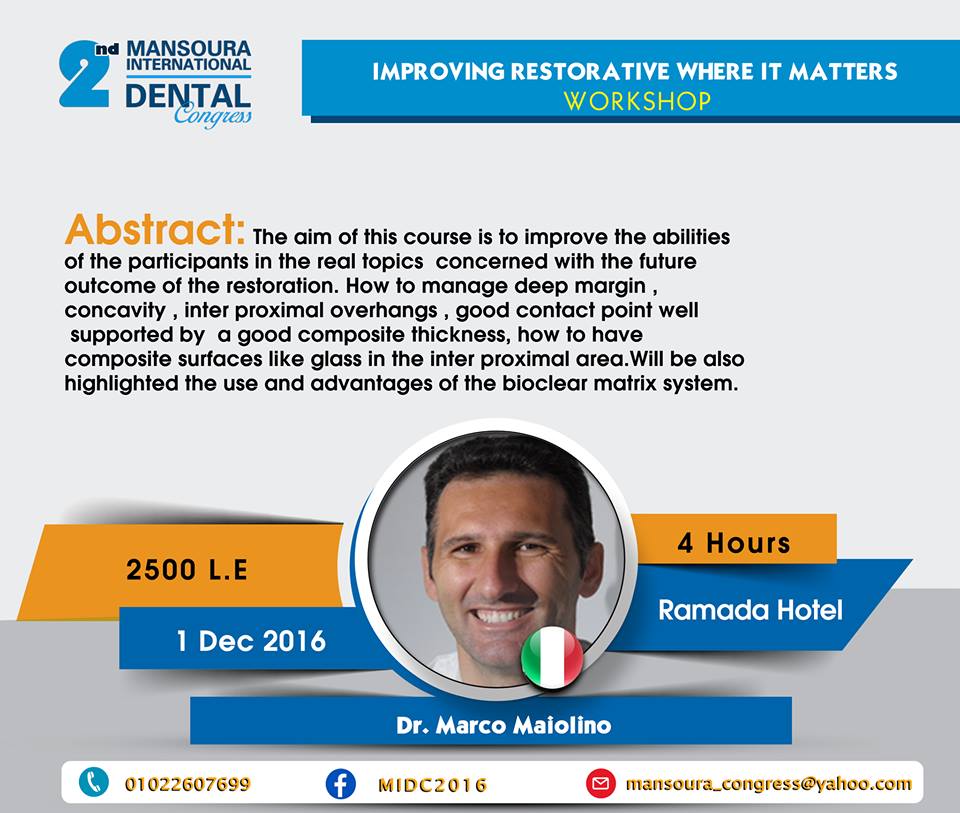 2nd MANSOURA INTERNATIONAL DENTAL Congress

IMPROVING RESTORATIVE WHERE IT MATTERS
WORKSHOP

Abstract: The aim of this course is to improve the abilities of the participants in the real topics concerned with the future outcome of the restoration. How to manage deep margin , concavity , inter proximal overhangs , good contact point well supported by a good composite thickness, how to have composite surfaces like glass in the inter proximal area.Will be also highlighted the use and advantages of the bioclear matrix system.

2500 L.E

1 Dec 2016

4 Hours

Ramada Hotel

Dr. Marco Maiolino

01022607699

MIDC2016

mansoura_congress@yahoo.com